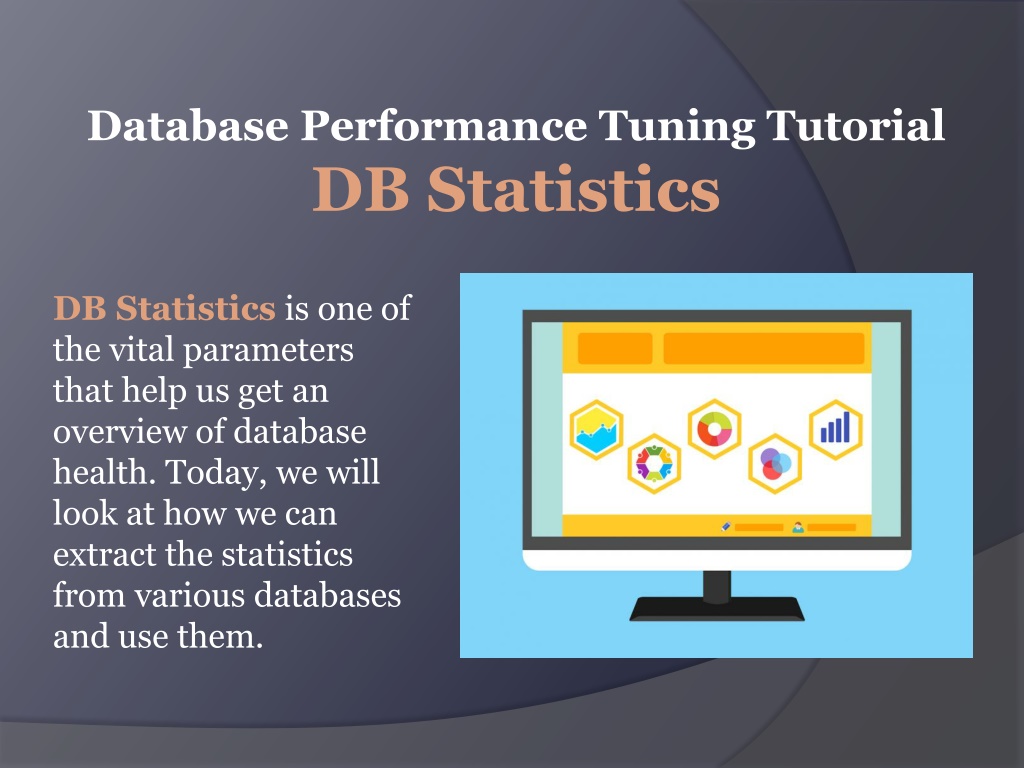 Database Performance Tuning Tutorial
DB Statistics

DB Statistics is one of the vital parameters that help us get an overview of database health. Today, we will look at how we can extract the statistics from various databases and use them.